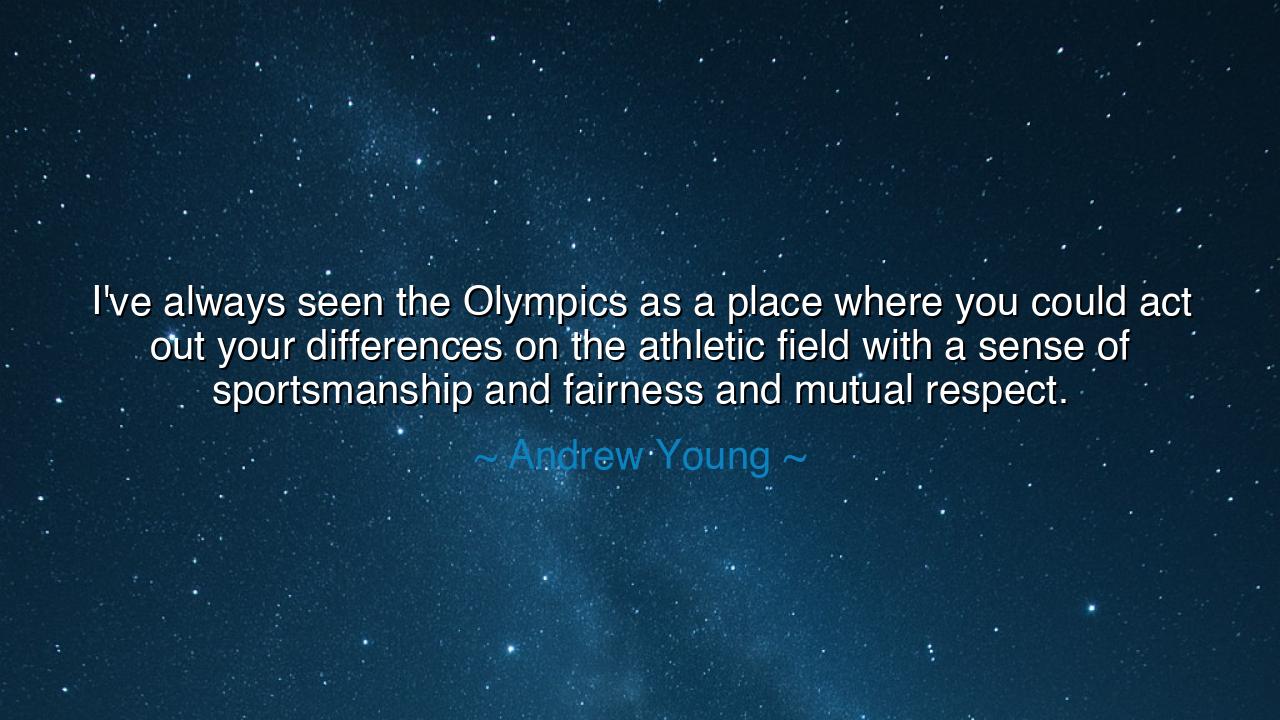 I've always seen the Olympics as a place where you could act out your differences on the athletic field with a sense of sportsmanship and fairness and mutual respect.

~ Andrew Young ~